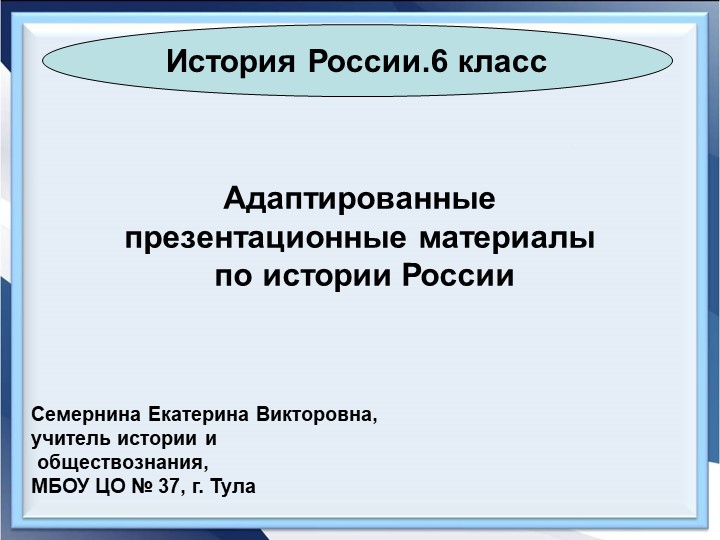 История России.6 класс

Адаптированные презентационные материалы по истории России

Семернина Екатерина Викторовна,
учитель истории и
обществознания,
МБОУ ЦО № 37, г. Тула